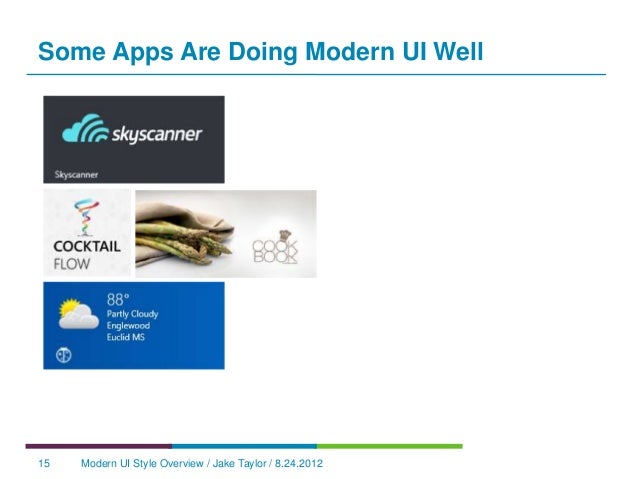 Some Apps Are Doing Modern UI Well

skyscanner

Skyscanner

COCKTAIL FLOW

COOK BOOK

88°
Partly Cloudy
Englewood
Euclid MS

15 Modern UI Style Overview / Jake Taylor / 8.24.2012